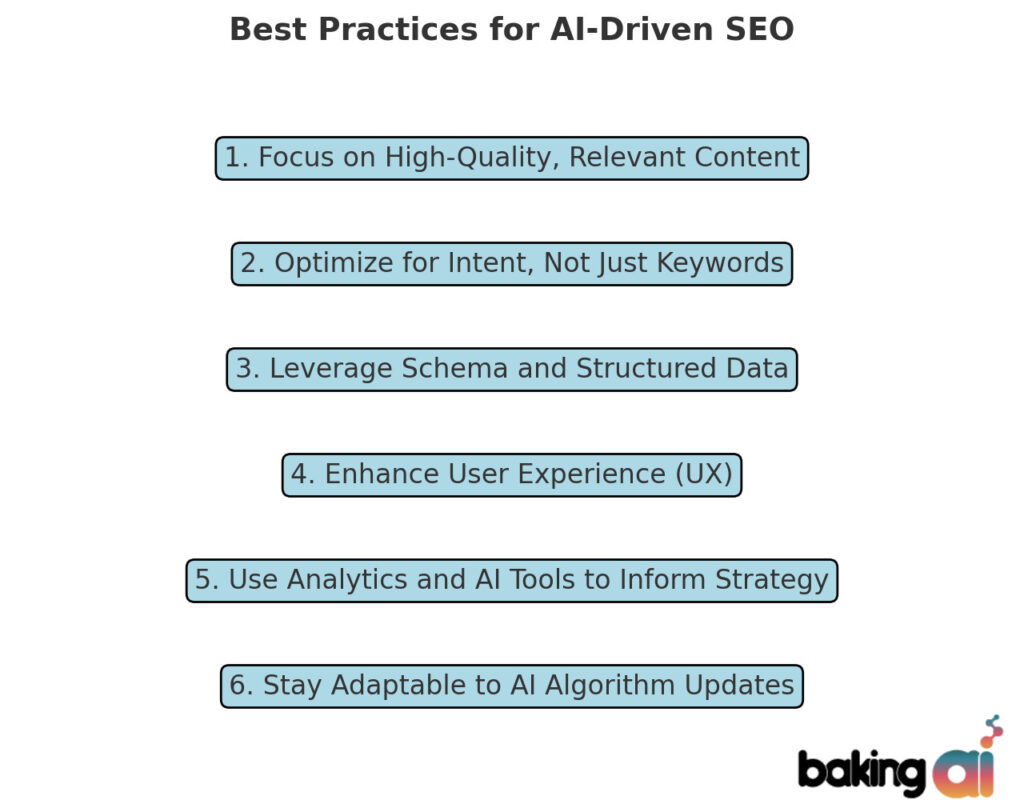 Best Practices for AI-Driven SEO

1. Focus on High-Quality, Relevant Content

2. Optimize for Intent, Not Just Keywords

3. Leverage Schema and Structured Data

4. Enhance User Experience (UX)

5. Use Analytics and AI Tools to Inform Strategy

6. Stay Adaptable to AI Algorithm Updates

baking ai